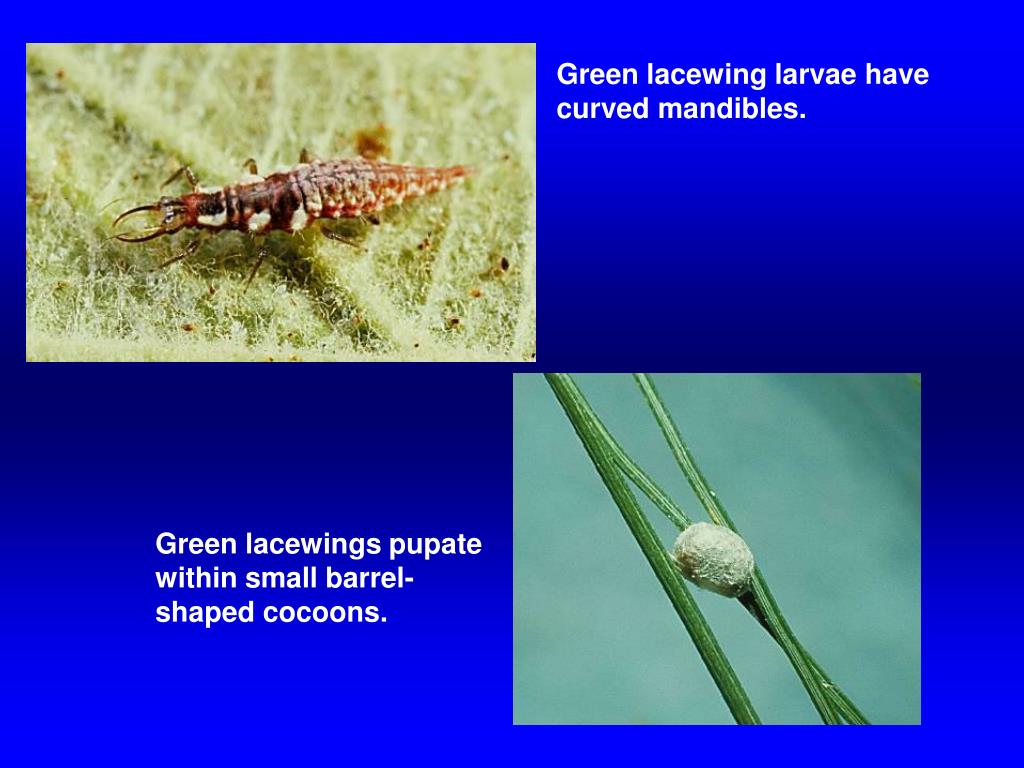 Green lacewing larvae have curved mandibles.

Green lacewings pupate within small barrel-shaped cocoons.